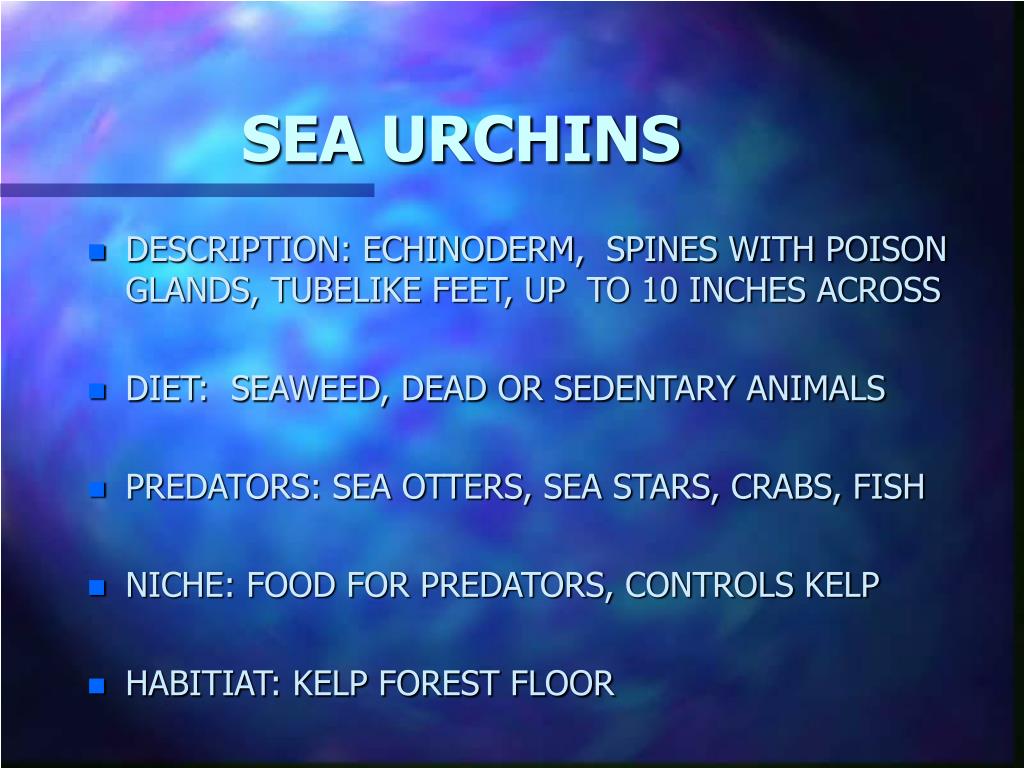 SEA URCHINS

- DESCRIPTION: ECHINODERM, SPINES WITH POISON GLANDS, TUBELIKE FEET, UP TO 10 INCHES ACROSS

- DIET: SEAWEED, DEAD OR SEDENTARY ANIMALS

- PREDATORS: SEA OTTERS, SEA STARS, CRABS, FISH

- NICHE: FOOD FOR PREDATORS, CONTROLS KELP

- HABITIAT: KELP FOREST FLOOR